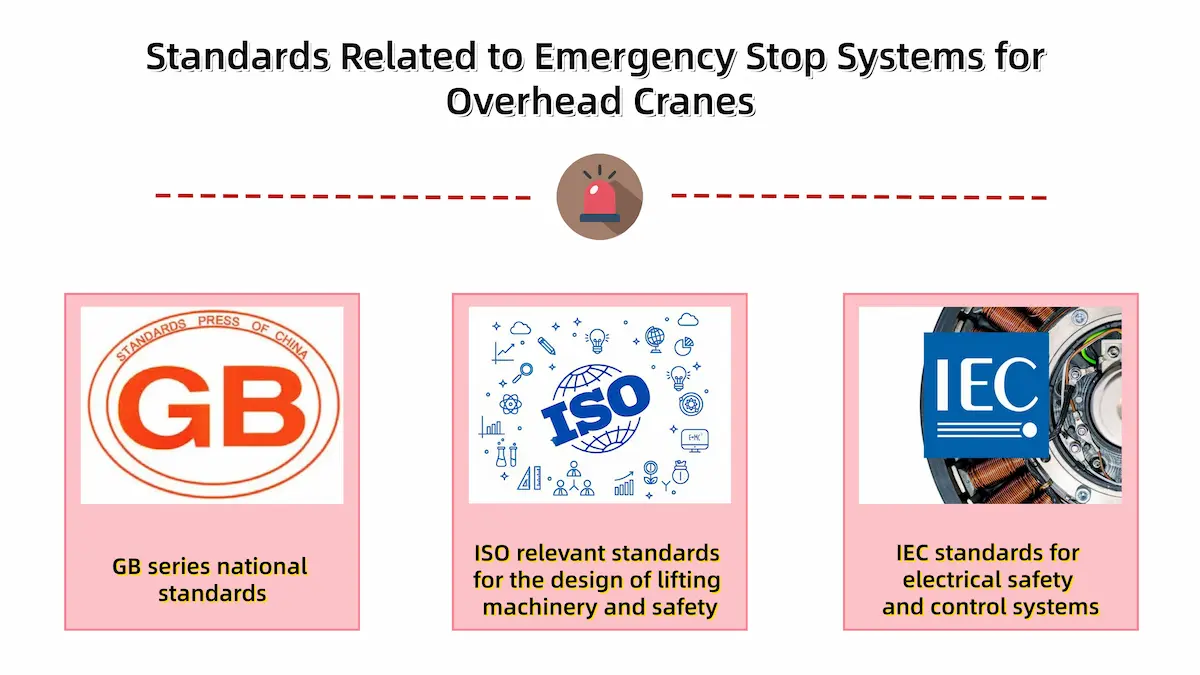 Standards Related to Emergency Stop Systems for Overhead Cranes

STANDARDS PRESS OF CHINA
GB

GB series national standards

ISO

ISO relevant standards for the design of lifting machinery and safety

IEC

IEC standards for electrical safety and control systems